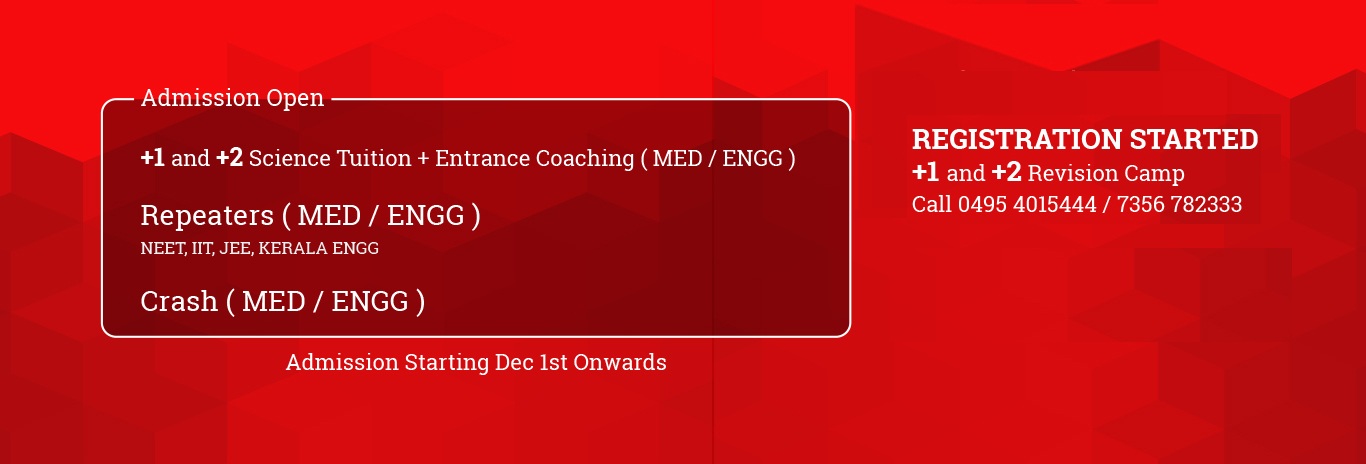 Admission Open

+1 and +2 Science Tuition + Entrance Coaching ( MED / ENGG )

Repeaters ( MED / ENGG )
NEET, IIT, JEE, KERALA ENGG

Crash ( MED / ENGG )

Admission Starting Dec 1st Onwards

REGISTRATION STARTED
+1 and +2 Revision Camp
Call 0495 4015444 / 7356 782333